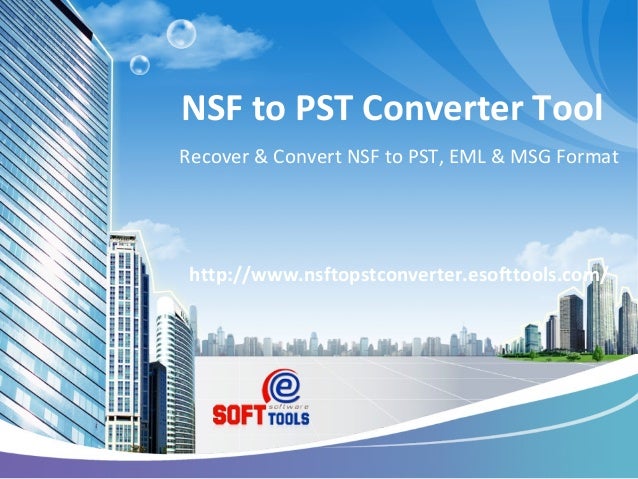 NSF to PST Converter Tool

Recover & Convert NSF to PST, EML & MSG Format

http://www.nsftopstconverter.esofttools.com/

e
software
SOFT TOOLS